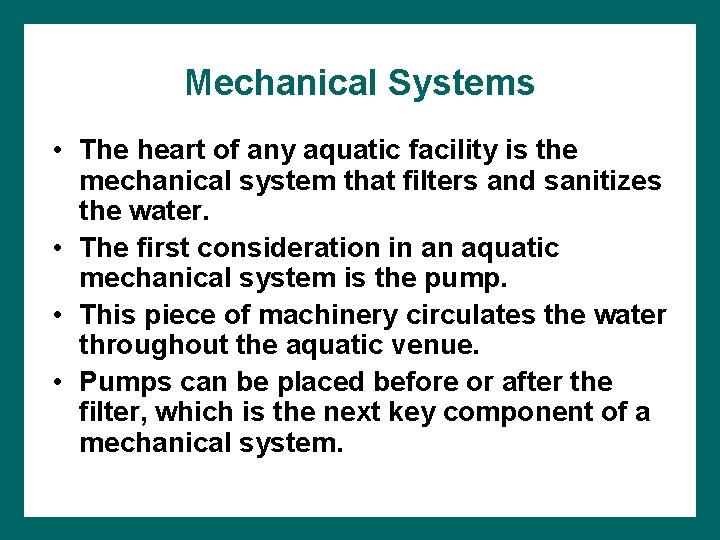 Mechanical Systems

• The heart of any aquatic facility is the mechanical system that filters and sanitizes the water.

• The first consideration in an aquatic mechanical system is the pump.

• This piece of machinery circulates the water throughout the aquatic venue.

• Pumps can be placed before or after the filter, which is the next key component of a mechanical system.